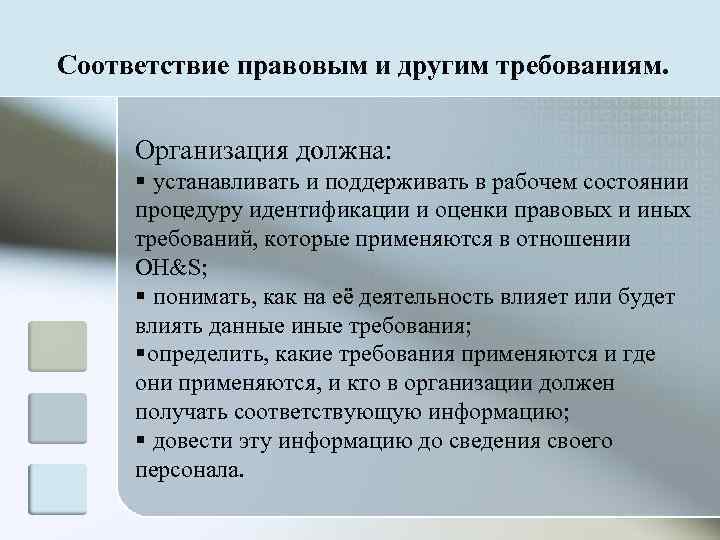 Соответствие правовым и другим требованиям.

Организация должна:
▪ устанавливать и поддерживать в рабочем состоянии процедуру идентификации и оценки правовых и иных требований, которые применяются в отношении OH&S;
▪ понимать, как на её деятельность влияет или будет влиять данные иные требования;
▪определить, какие требования применяются и где они применяются, и кто в организации должен получать соответствующую информацию;
▪ довести эту информацию до сведения своего персонала.